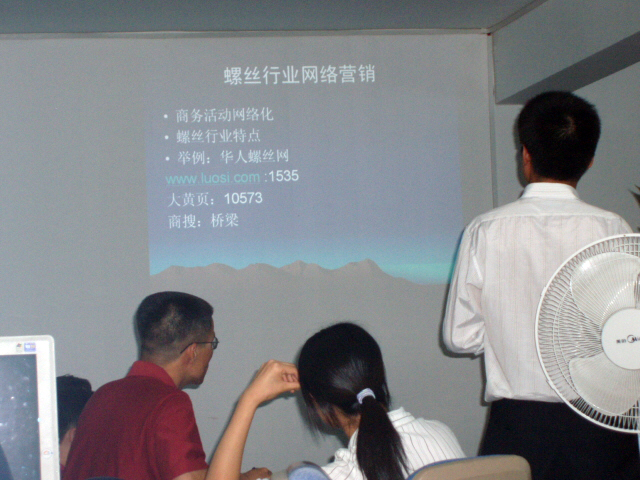 螺丝行业网络营销

• 商务活动网络化
• 螺丝行业特点
• 举例：华人螺丝网

www.luosi.com :1535
大黄页：10573
商搜：桥梁